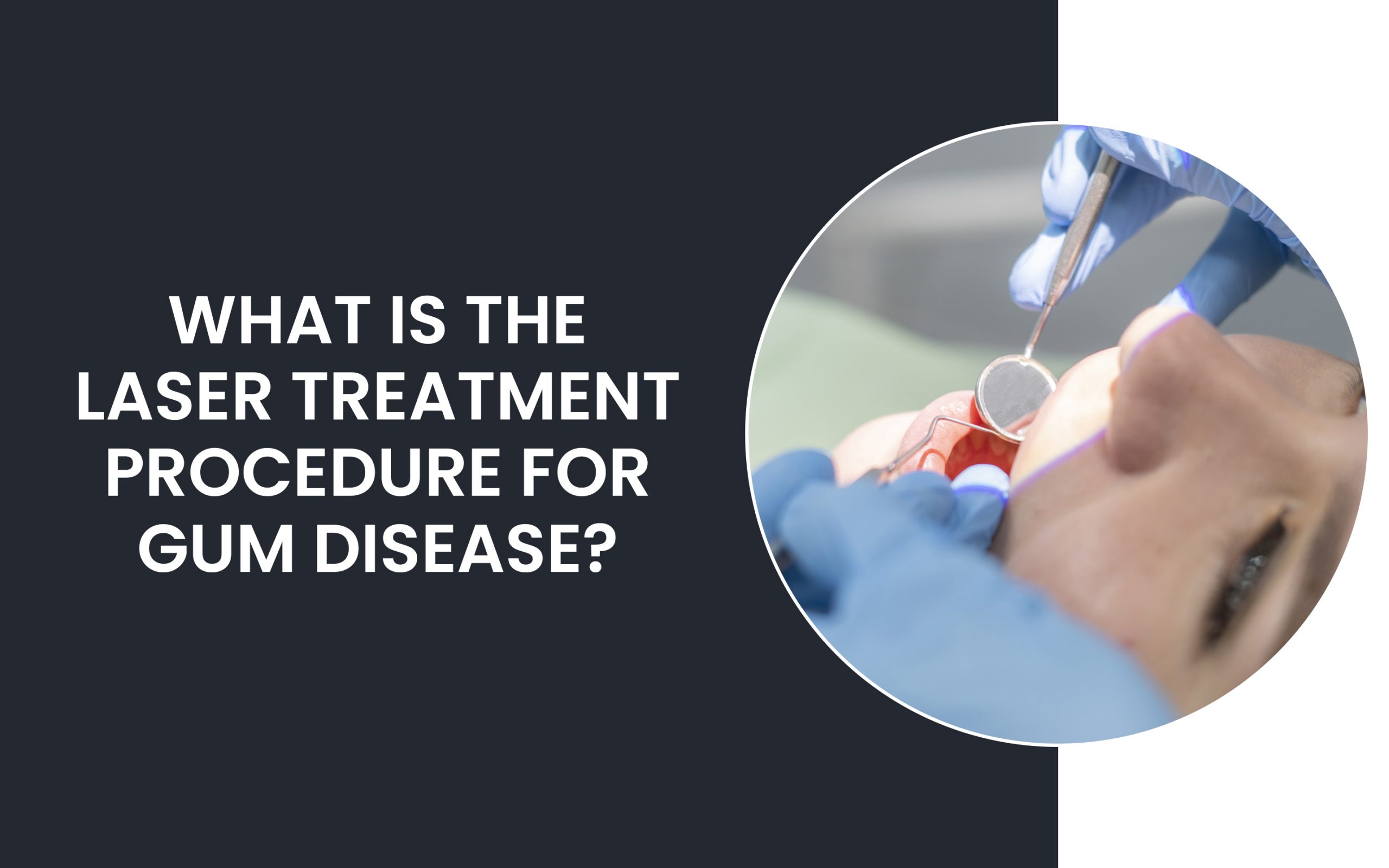 WHAT IS THE LASER TREATMENT PROCEDURE FOR GUM DISEASE?